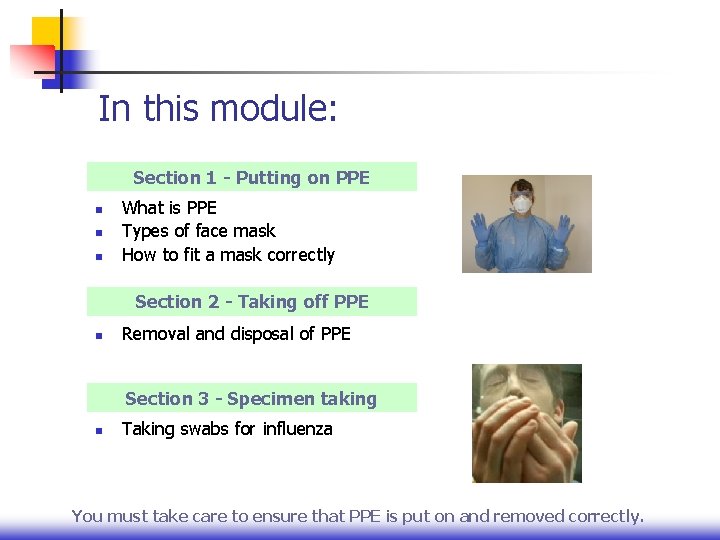 In this module:

Section 1 - Putting on PPE

- What is PPE
- Types of face mask
- How to fit a mask correctly

Section 2 - Taking off PPE

- Removal and disposal of PPE

Section 3 - Specimen taking

- Taking swabs for influenza

You must take care to ensure that PPE is put on and removed correctly.